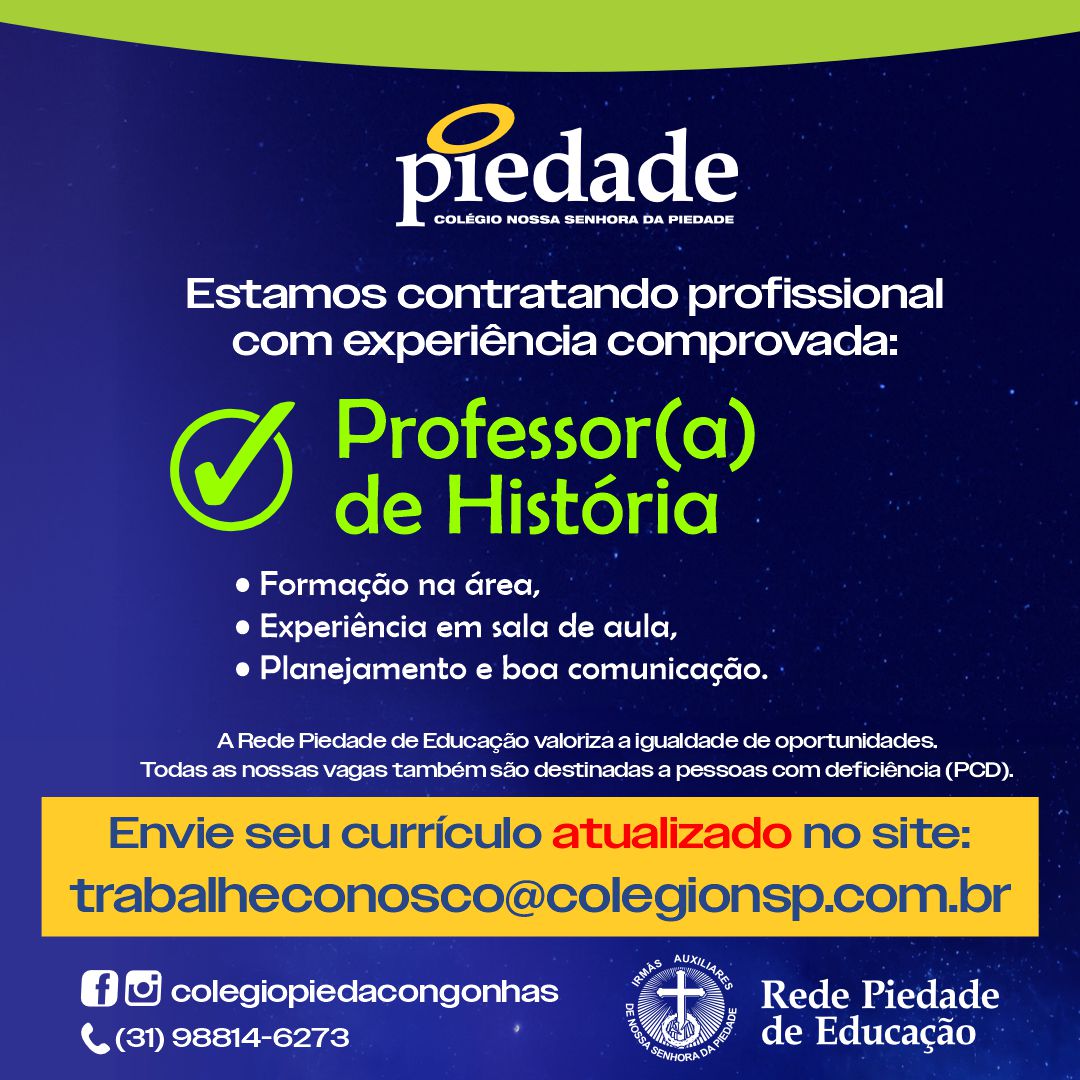 piedade
COLÉGIO NOSSA SENHORA DA PIEDADE

Estamos contratando profissional com experiência comprovada:

Professor(a) de História

• Formação na área,
• Experiência em sala de aula,
• Planejamento e boa comunicação.

A Rede Piedade de Educação valoriza a igualdade de oportunidades. Todas as nossas vagas também são destinadas a pessoas com deficiência (PCD).

Envie seu currículo atualizado no site:
trabalheconosco@colegionsp.com.br

colegiopiedacongonhas
(31) 98814-6273

IRMÃS AUXILIARES DE NOSSA SENHORA DA PIEDADE

Rede Piedade de Educação